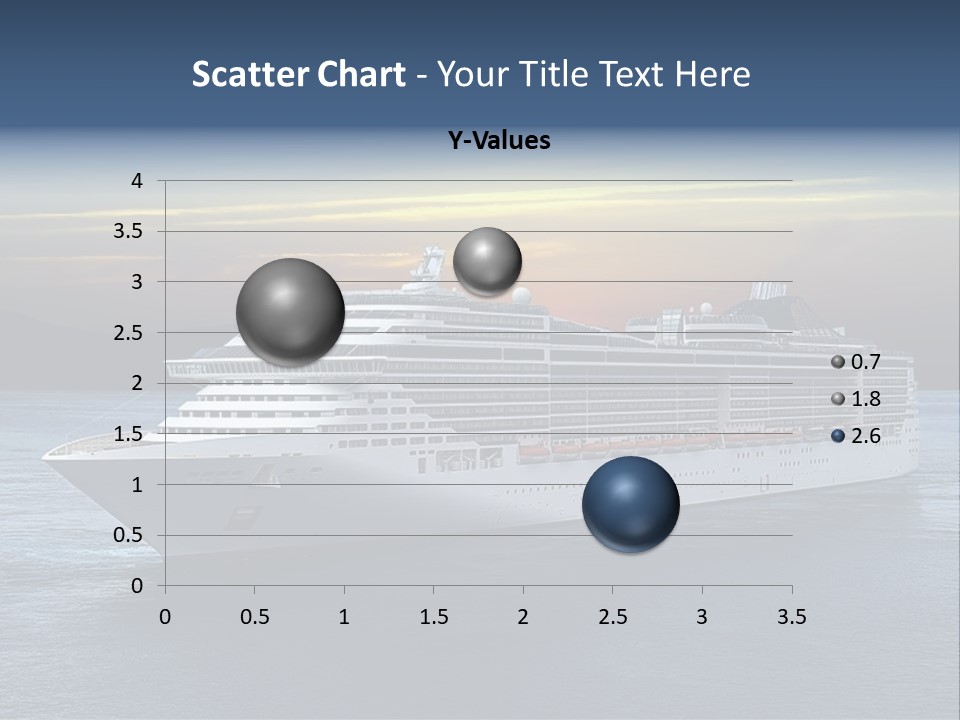 Scatter Chart - Your Title Text Here

Y-Values

4
3.5
3
2.5
2
1.5
1
0.5
0

0 0.5 1 1.5 2 2.5 3 3.5

0.7
1.8
2.6